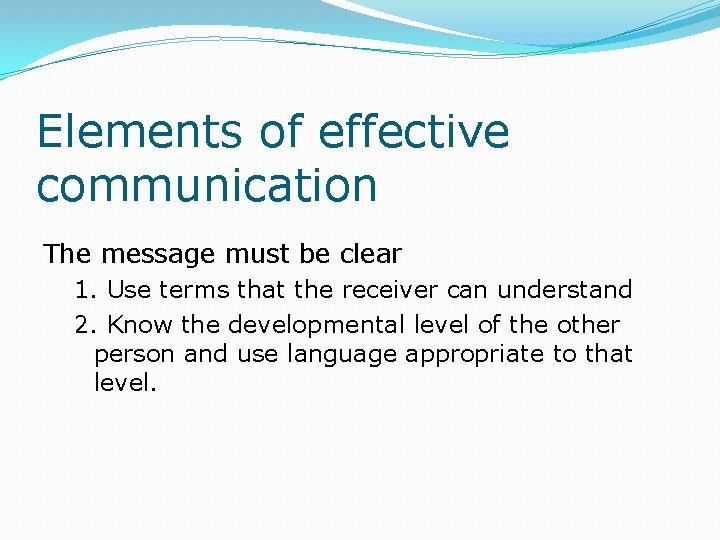 Elements of effective communication

The message must be clear

1. Use terms that the receiver can understand

2. Know the developmental level of the other person and use language appropriate to that level.